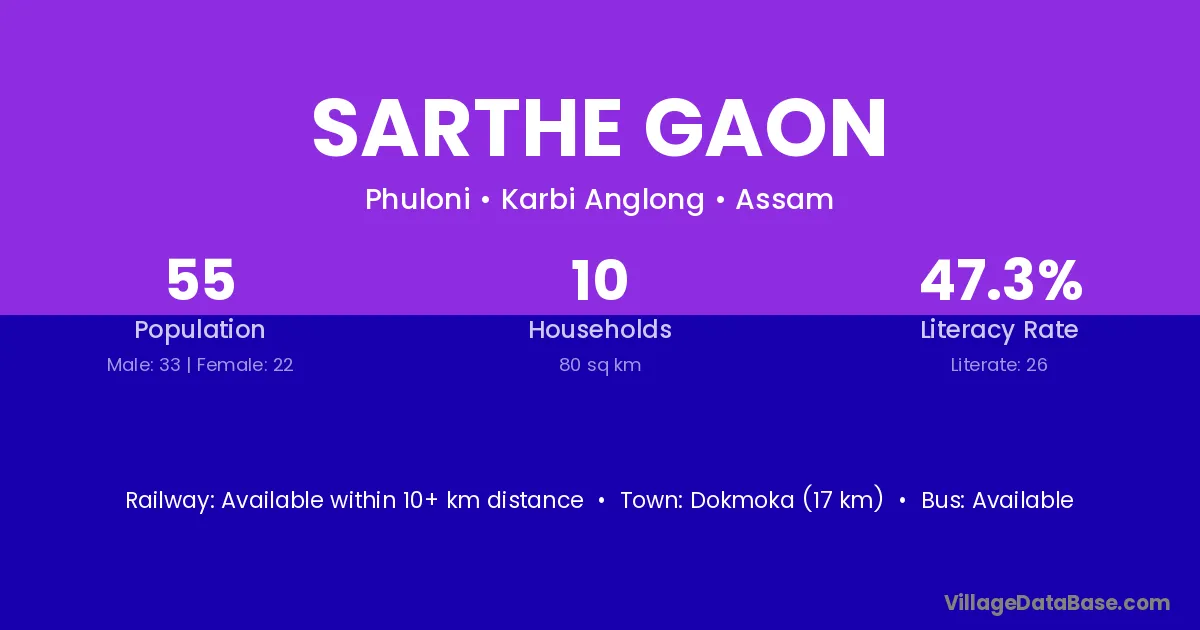 SARTHE GAON

Phuloni • Karbi Anglong • Assam

55
Population
Male: 33 | Female: 22

10
Households
80 sq km

47.3%
Literacy Rate
Literate: 26

Railway: Available within 10+ km distance • Town: Dokmoka (17 km) • Bus: Available

VillageDataBase.com